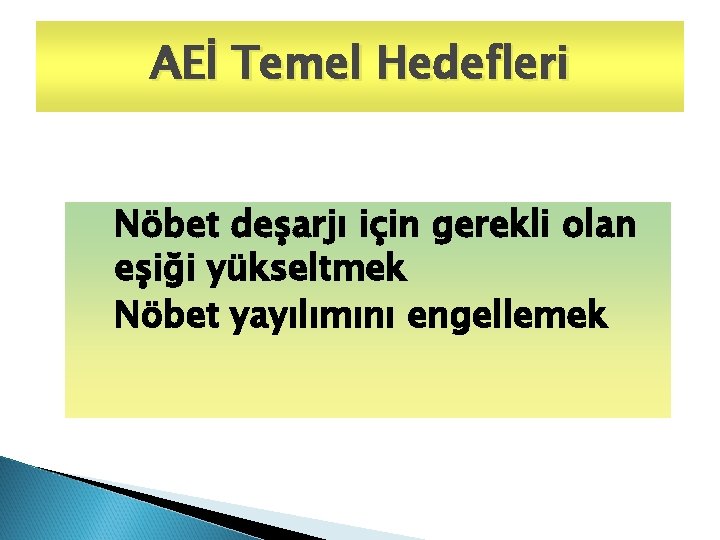 AEİ Temel Hedefleri

Nöbet deşarjı için gerekli olan eşiği yükseltmek

Nöbet yayılımını engellemek